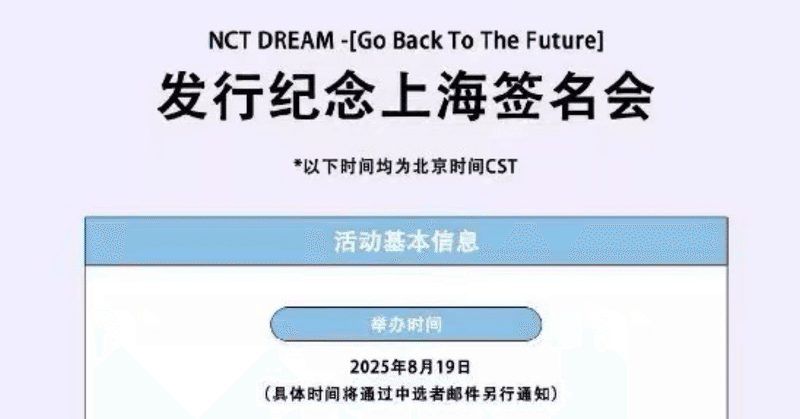 NCT DREAM -[Go Back To The Future]
发行纪念上海签名会

*以下时间均为北京时间CST

活动基本信息

举办时间

2025年8月19日
（具体时间将通过中选者邮件另行通知）